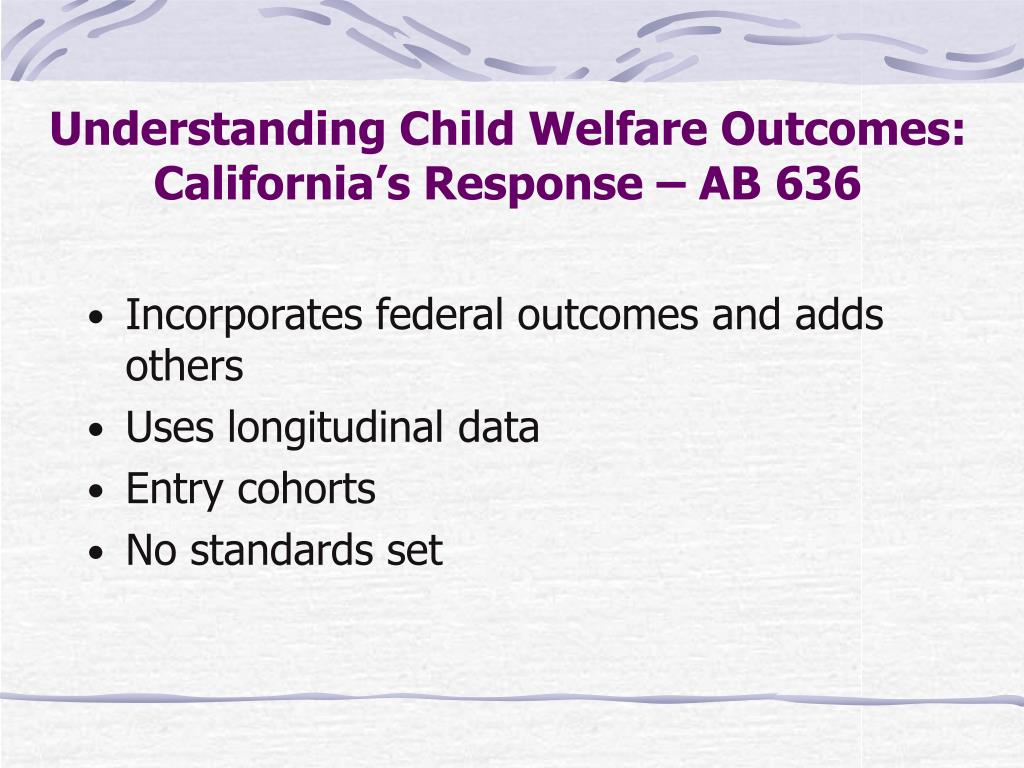 Understanding Child Welfare Outcomes: California's Response – AB 636

• Incorporates federal outcomes and adds others
• Uses longitudinal data
• Entry cohorts
• No standards set